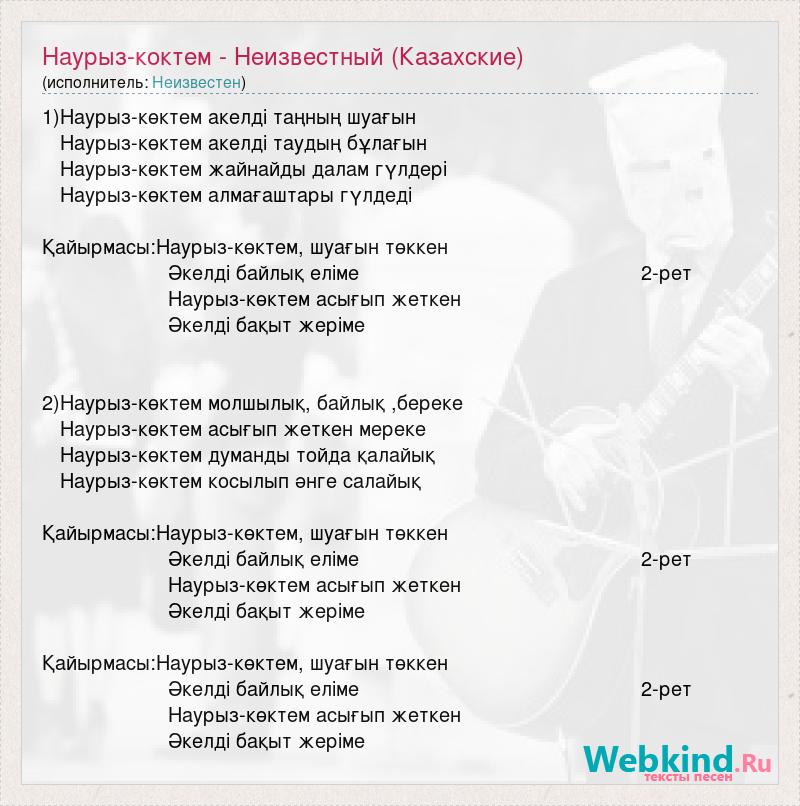 Наурыз-коктем - Неизвестный (Казахские)
(исполнитель: Неизвестен)

1)Наурыз-көктем акелді таңның шуағын
Наурыз-көктем акелді таудың бұлағын
Наурыз-көктем жайнайды далам гүлдері
Наурыз-көктем алмағаштары гүлдеді

Қайырмасы:Наурыз-көктем, шуағын төккен
Әкелді байлық еліме 2-рет
Наурыз-көктем асығып жеткен
Әкелді бақыт жеріме

2)Наурыз-көктем молшылық, байлық ,береке
Наурыз-көктем асығып жеткен мереке
Наурыз-көктем думанды тойда қалайық
Наурыз-көктем косылып әнге салайық

Қайырмасы:Наурыз-көктем, шуағын төккен
Әкелді байлық еліме 2-рет
Наурыз-көктем асығып жеткен
Әкелді бақыт жеріме

Қайырмасы:Наурыз-көктем, шуағын төккен
Әкелді байлық еліме 2-рет
Наурыз-көктем асығып жеткен
Әкелді бақыт жеріме

Webkind.Ru
тексты песен